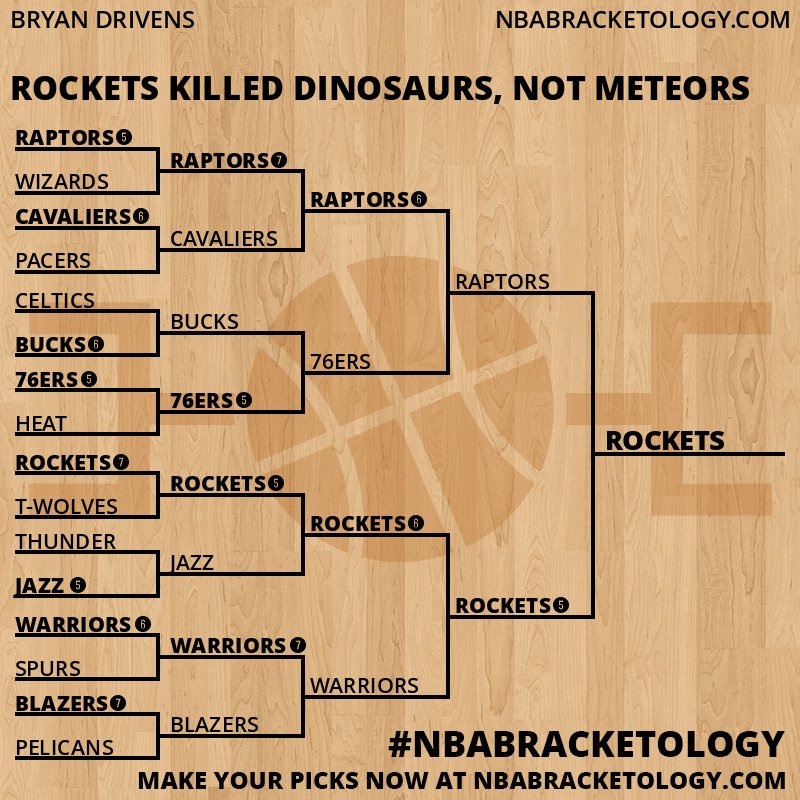 BRYAN DRIVENS

NBABRACKETOLOGY.COM

ROCKETS KILLED DINOSAURS, NOT METEORS

RAPTORS 5
WIZARDS
CAVALIERS 6
PACERS
CELTICS
BUCKS 6
76ERS 5
HEAT
ROCKETS 7
T-WOLVES
THUNDER
JAZZ 5
WARRIORS 6
SPURS
BLAZERS 7
PELICANS

RAPTORS 7
CAVALIERS
BUCKS
76ERS 5
ROCKETS 5
JAZZ
WARRIORS 7
BLAZERS

RAPTORS 6
76ERS
ROCKETS 6
WARRIORS

RAPTORS
ROCKETS 5

ROCKETS

#NBABRACKETOLOGY

MAKE YOUR PICKS NOW AT NBABRACKETOLOGY.COM